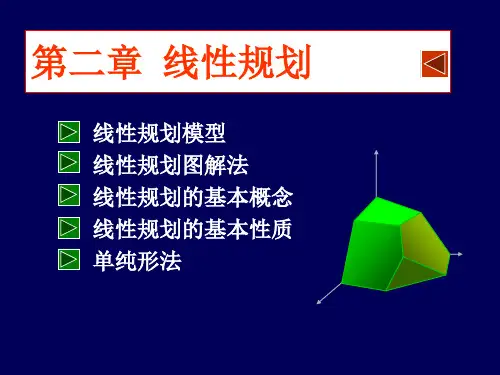 第二章 线性规划

线性规划模型
线性规划图解法
线性规划的基本概念
线性规划的基本性质
单纯形法